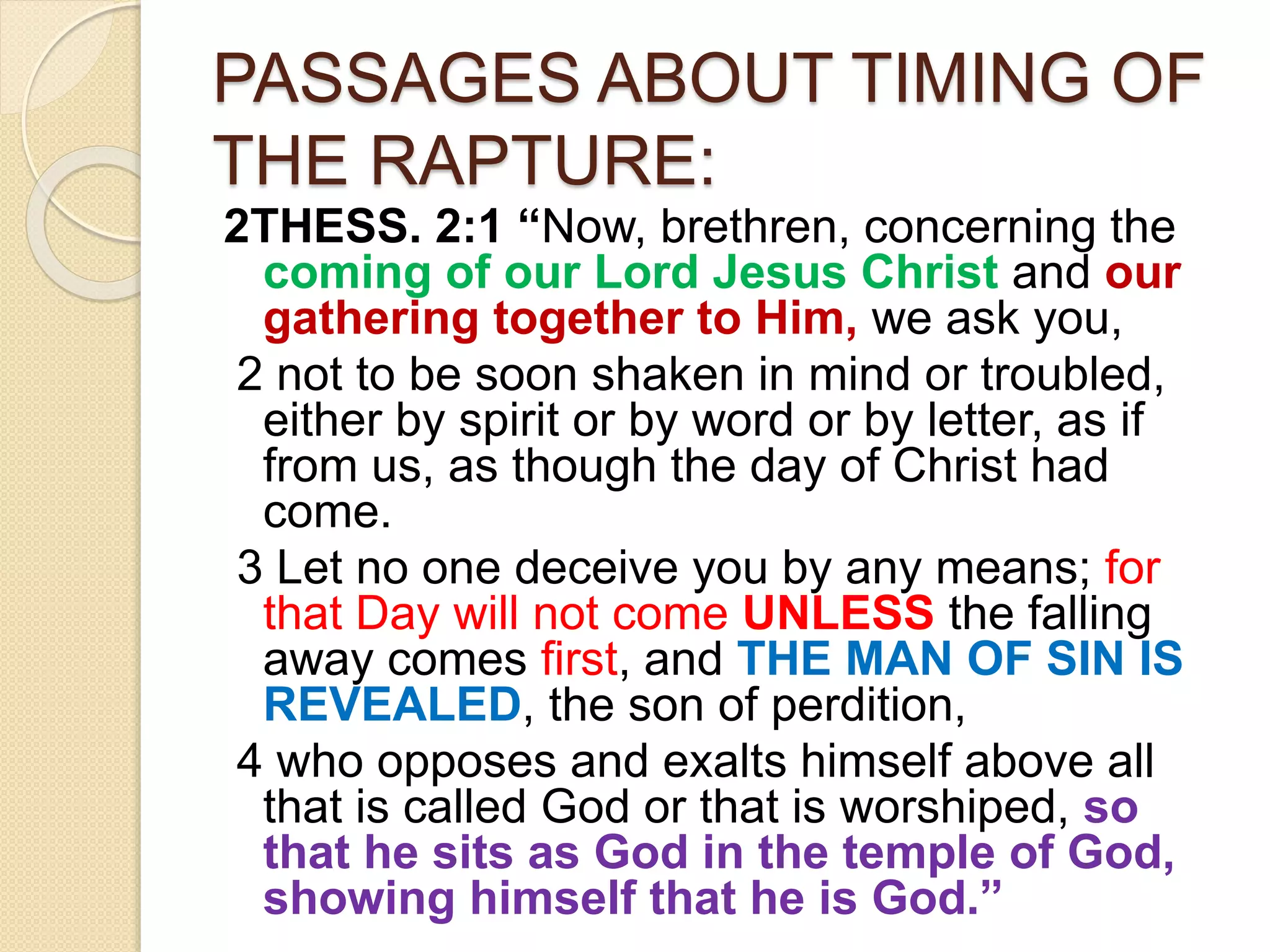 PASSAGES ABOUT TIMING OF THE RAPTURE:

2THESS. 2:1 “Now, brethren, concerning the coming of our Lord Jesus Christ and our gathering together to Him, we ask you,

2 not to be soon shaken in mind or troubled, either by spirit or by word or by letter, as if from us, as though the day of Christ had come.

3 Let no one deceive you by any means; for that Day will not come UNLESS the falling away comes first, and THE MAN OF SIN IS REVEALED, the son of perdition,

4 who opposes and exalts himself above all that is called God or that is worshiped, so that he sits as God in the temple of God, showing himself that he is God.”